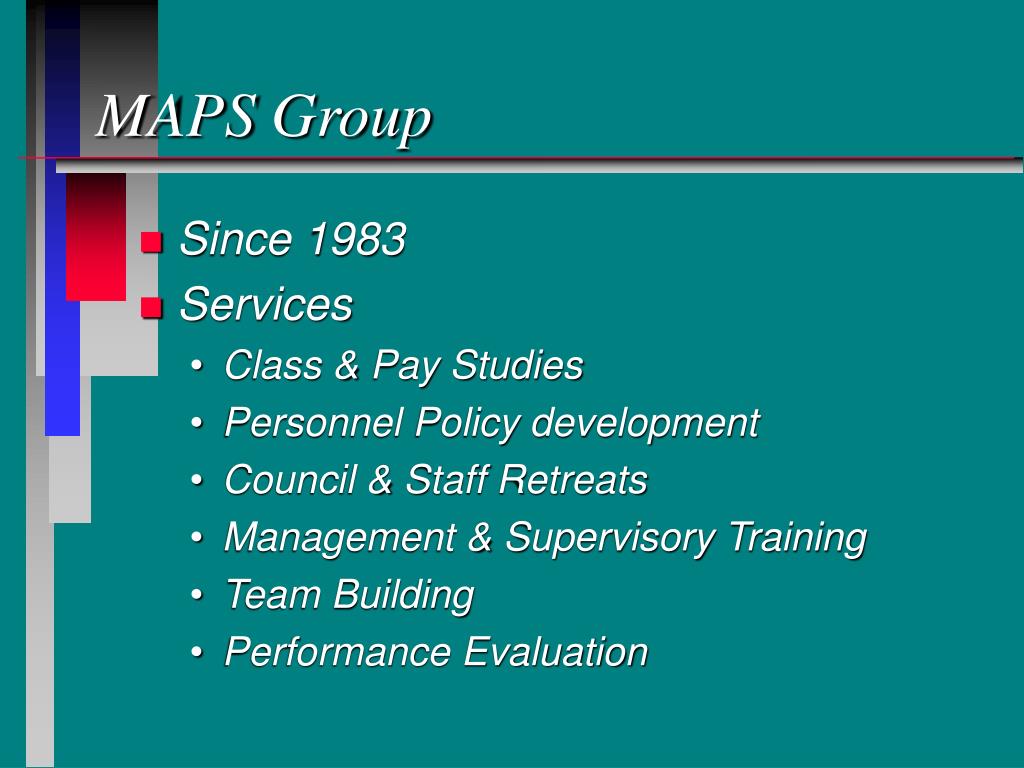 MAPS Group

- Since 1983
- Services
  - Class & Pay Studies
  - Personnel Policy development
  - Council & Staff Retreats
  - Management & Supervisory Training
  - Team Building
  - Performance Evaluation